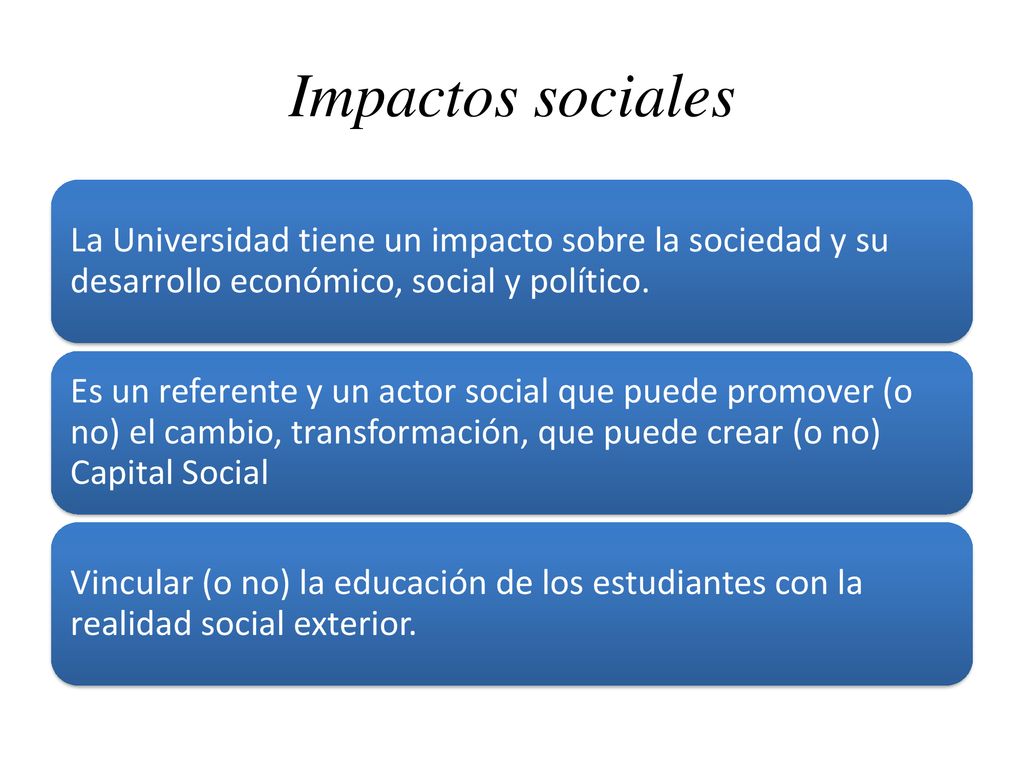 Impactos sociales

La Universidad tiene un impacto sobre la sociedad y su desarrollo económico, social y político.

Es un referente y un actor social que puede promover (o no) el cambio, transformación, que puede crear (o no) Capital Social

Vincular (o no) la educación de los estudiantes con la realidad social exterior.